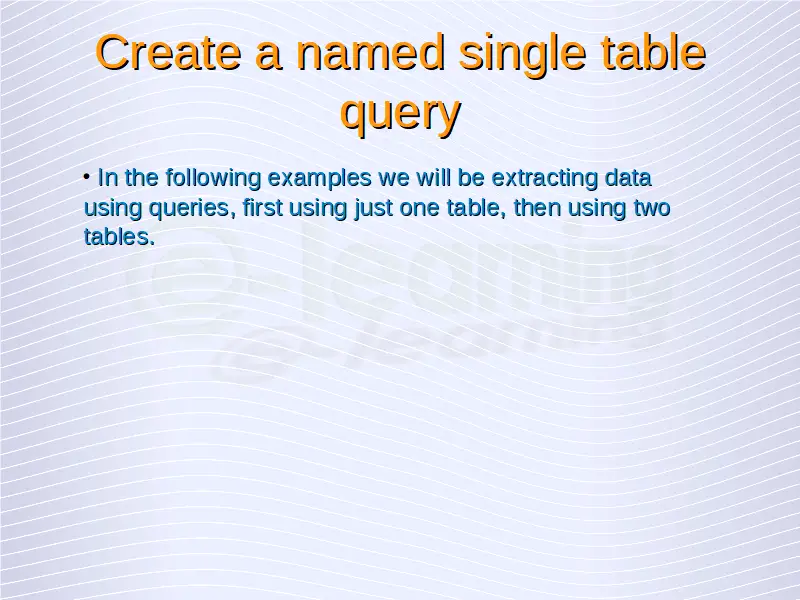 Create a named single table query

• In the following examples we will be extracting data using queries, first using just one table, then using two tables.